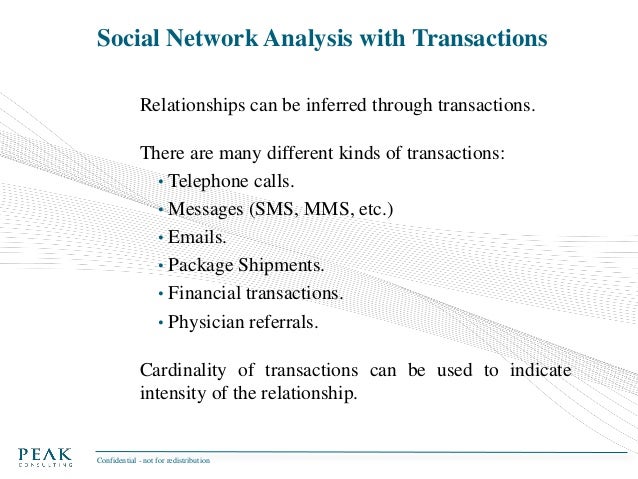 Social Network Analysis with Transactions

Relationships can be inferred through transactions.

There are many different kinds of transactions:
• Telephone calls.
• Messages (SMS, MMS, etc.)
• Emails.
• Package Shipments.
• Financial transactions.
• Physician referrals.

Cardinality of transactions can be used to indicate intensity of the relationship.

PEAK
CONSULTING

Confidential - not for redistribution